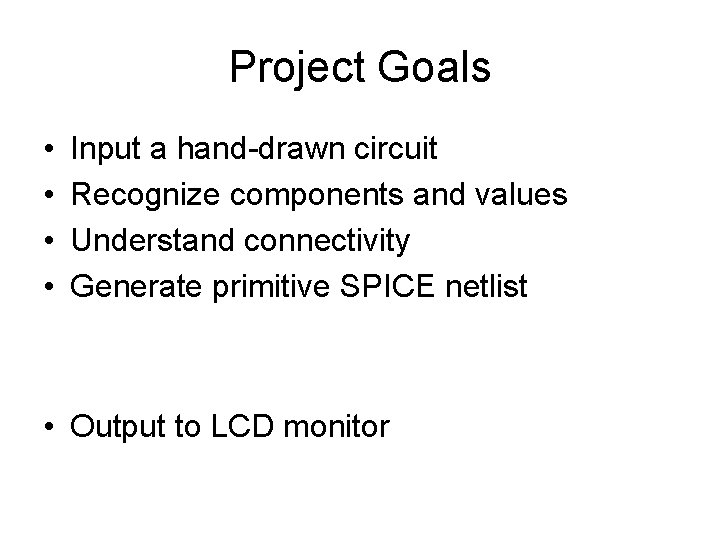 Project Goals

• Input a hand-drawn circuit
• Recognize components and values
• Understand connectivity
• Generate primitive SPICE netlist

• Output to LCD monitor